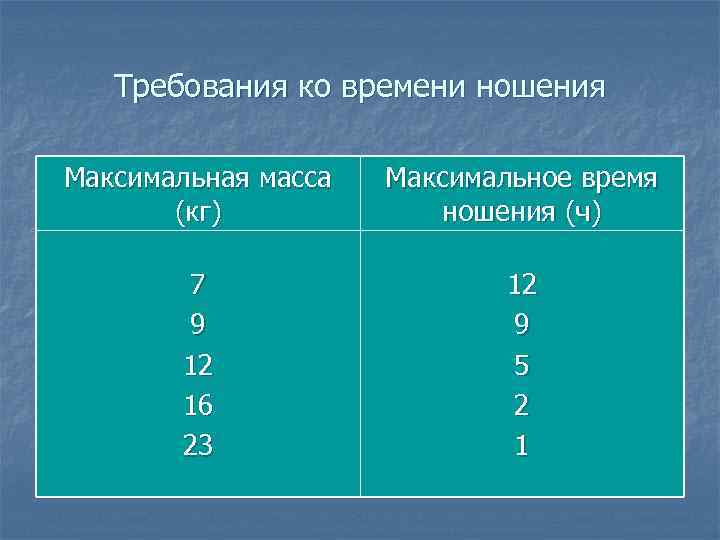 Требования ко времени ношения

| Максимальная масса (кг) | Максимальное время ношения (ч) |
|---|---|
| 7 | 12 |
| 9 | 9 |
| 12 | 5 |
| 16 | 2 |
| 23 | 1 |